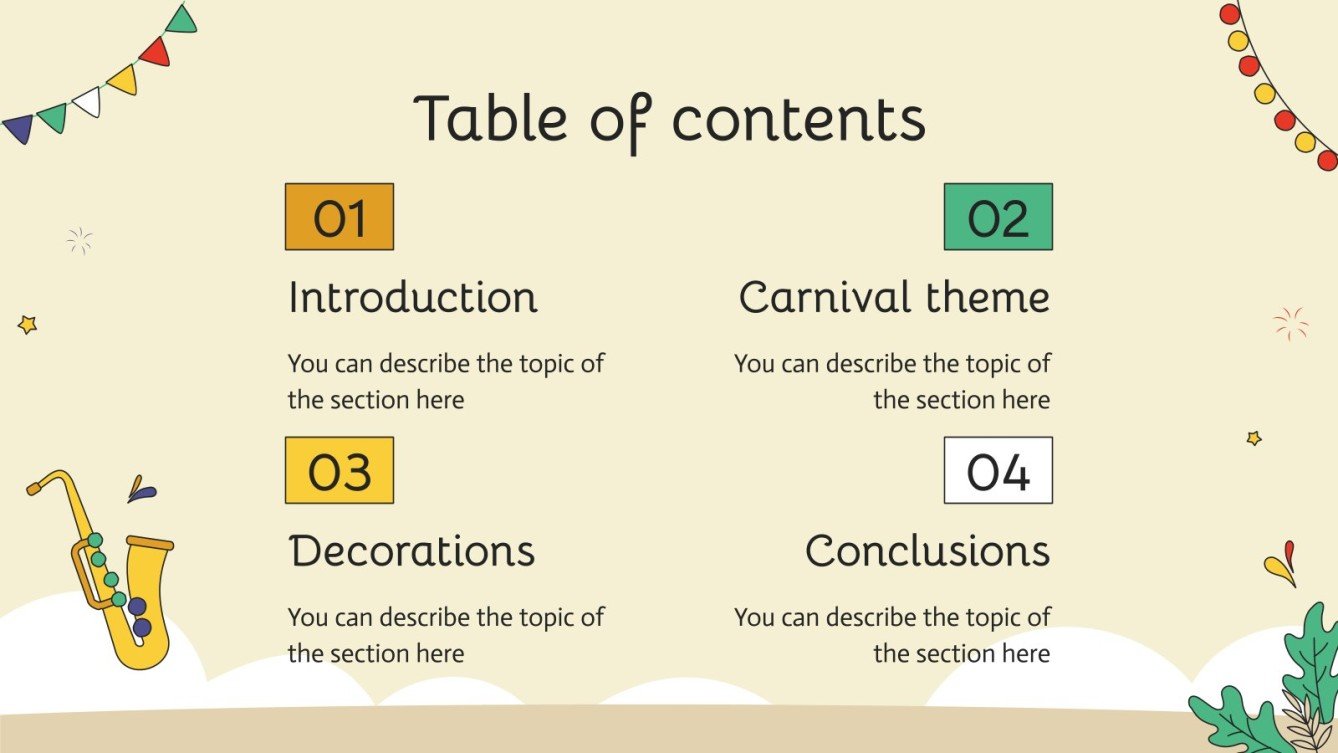 Table of contents

01

Introduction

You can describe the topic of the section here

02

Carnival theme

You can describe the topic of the section here

03

Decorations

You can describe the topic of the section here

04

Conclusions

You can describe the topic of the section here